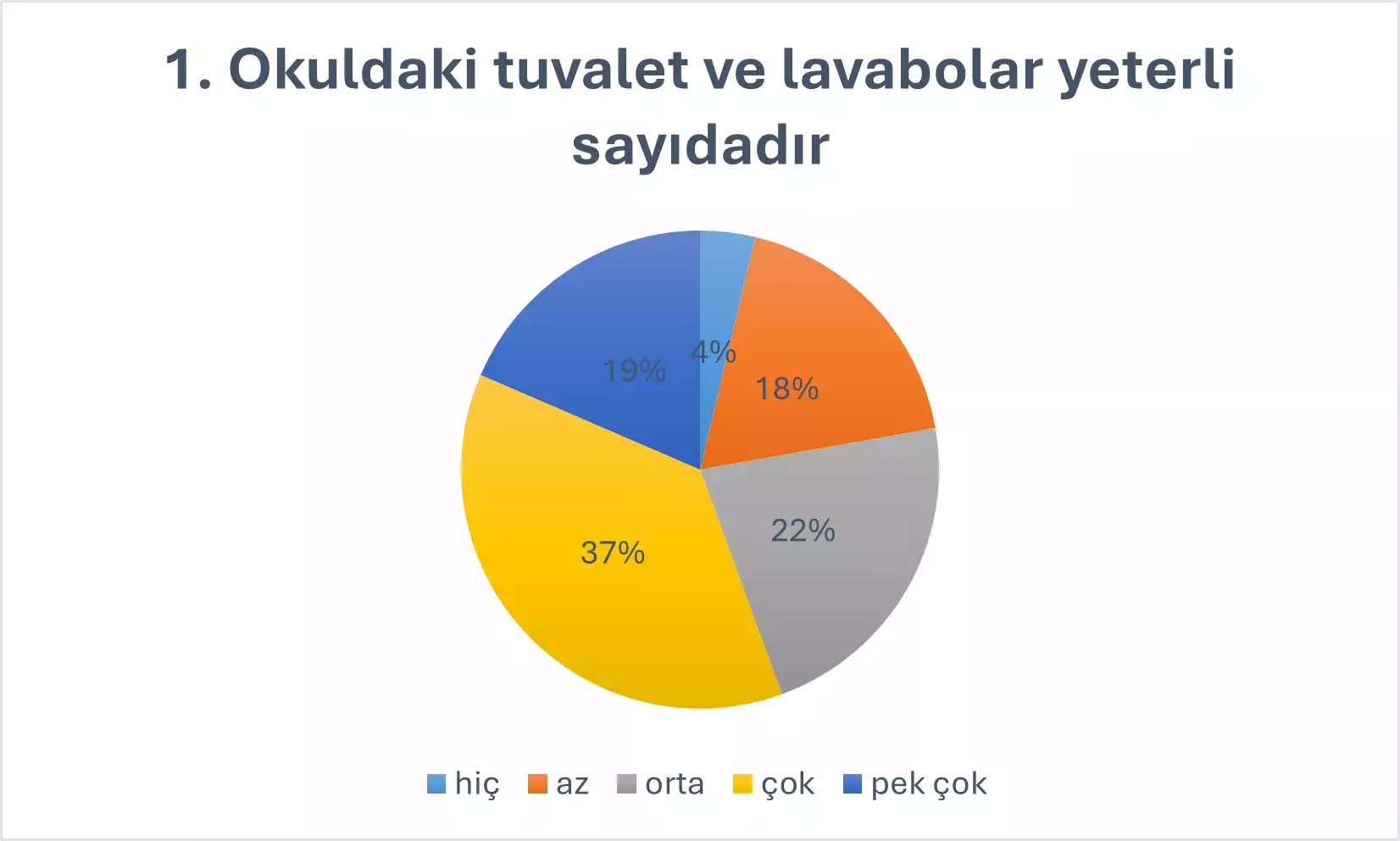 1. Okuldaki tuvalet ve lavabolar yeterli sayıdadır

4%
18%
22%
37%
19%

hiç az orta çok pek çok